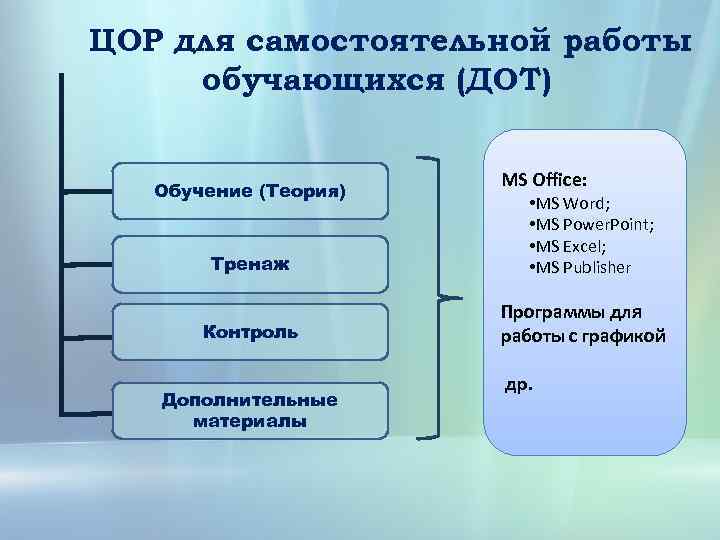 ЦОР для самостоятельной работы обучающихся (ДОТ)

Обучение (Теория)

Тренаж

Контроль

Дополнительные материалы

MS Office:
•MS Word;
•MS PowerPoint;
•MS Excel;
•MS Publisher

Программы для работы с графикой

др.